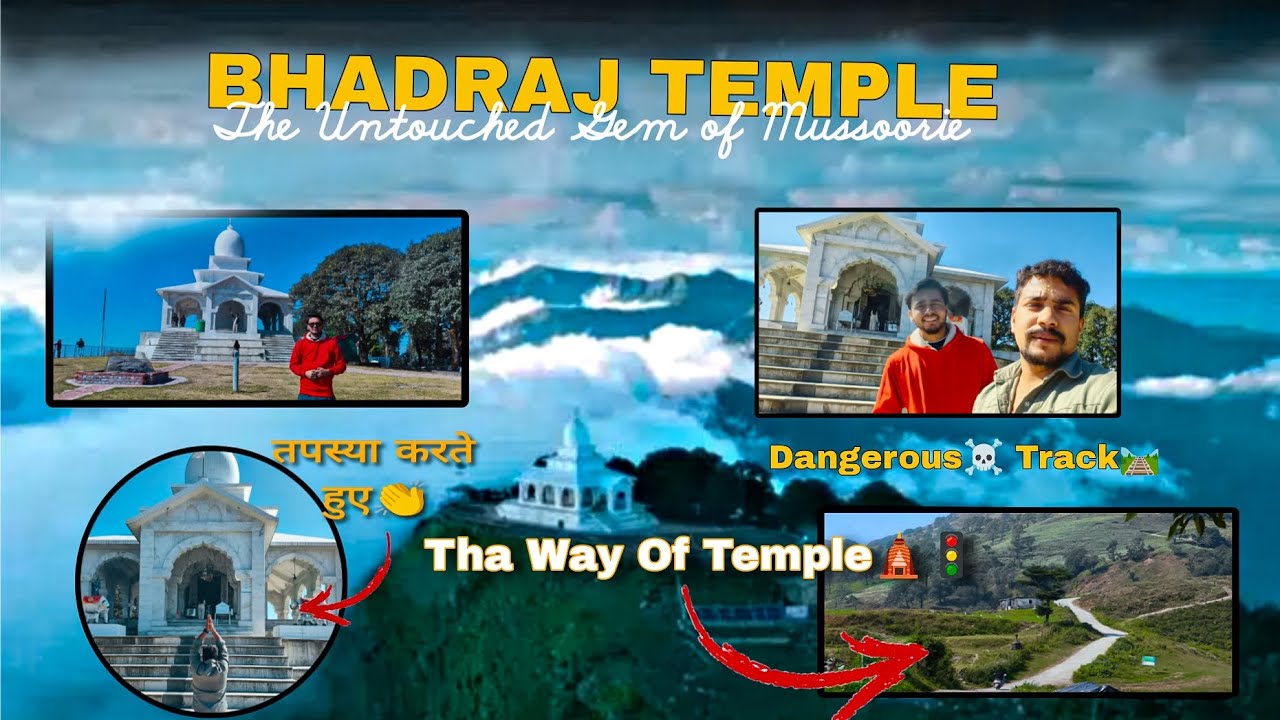 BHADRAJ TEMPLE
The Untouched Gem of Mussoorie

तपस्या करते हुए 👏

Dangerous☠️ Track🛤️

Tha Way Of Temple🛕🚦